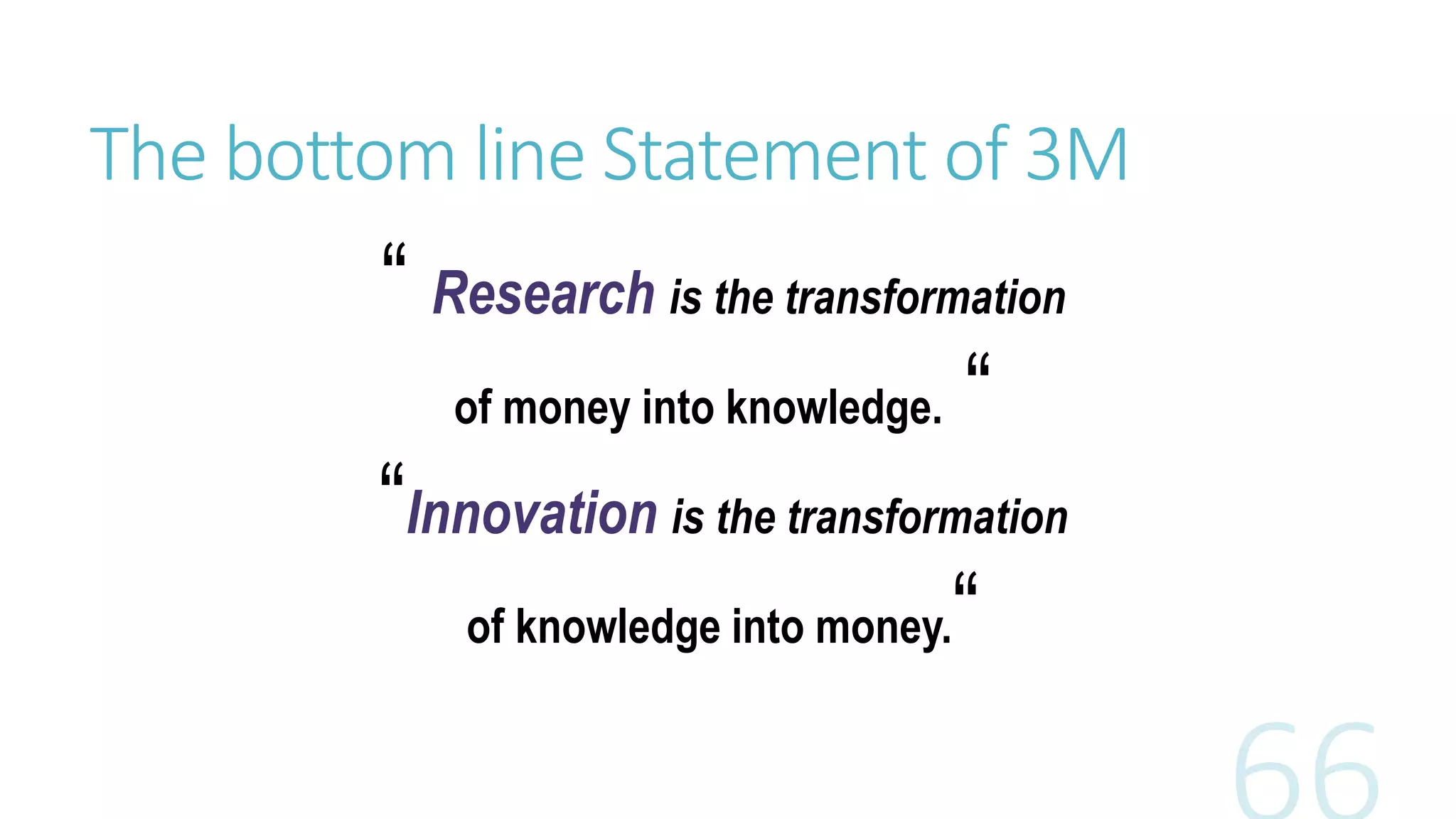 The bottom line Statement of 3M

“ Research is the transformation of money into knowledge. “

“Innovation is the transformation of knowledge into money.“

66